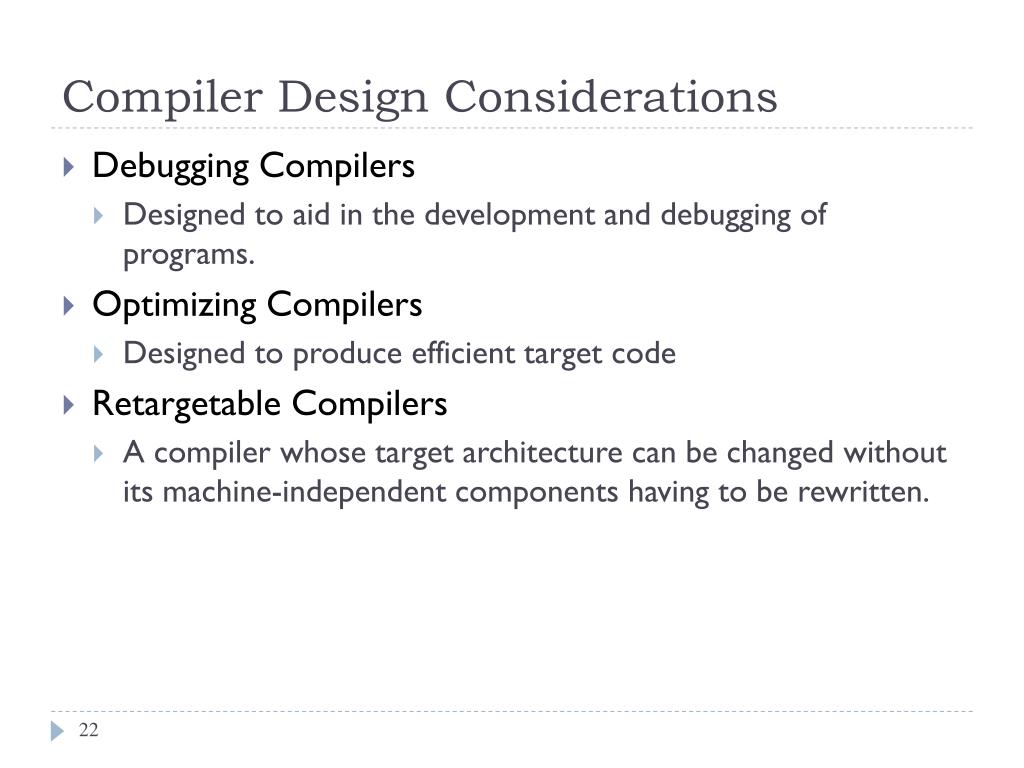 Compiler Design Considerations

Debugging Compilers

Designed to aid in the development and debugging of programs.

Optimizing Compilers

Designed to produce efficient target code

Retargetable Compilers

A compiler whose target architecture can be changed without its machine-independent components having to be rewritten.

22